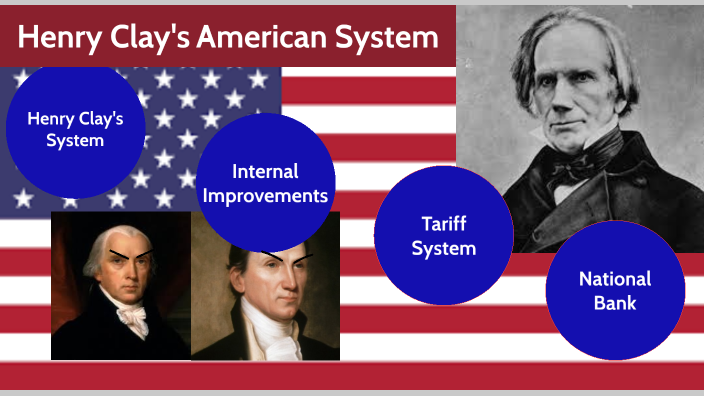 Henry Clay's American System

Henry Clay's System

Internal Improvements

Tariff System

National Bank